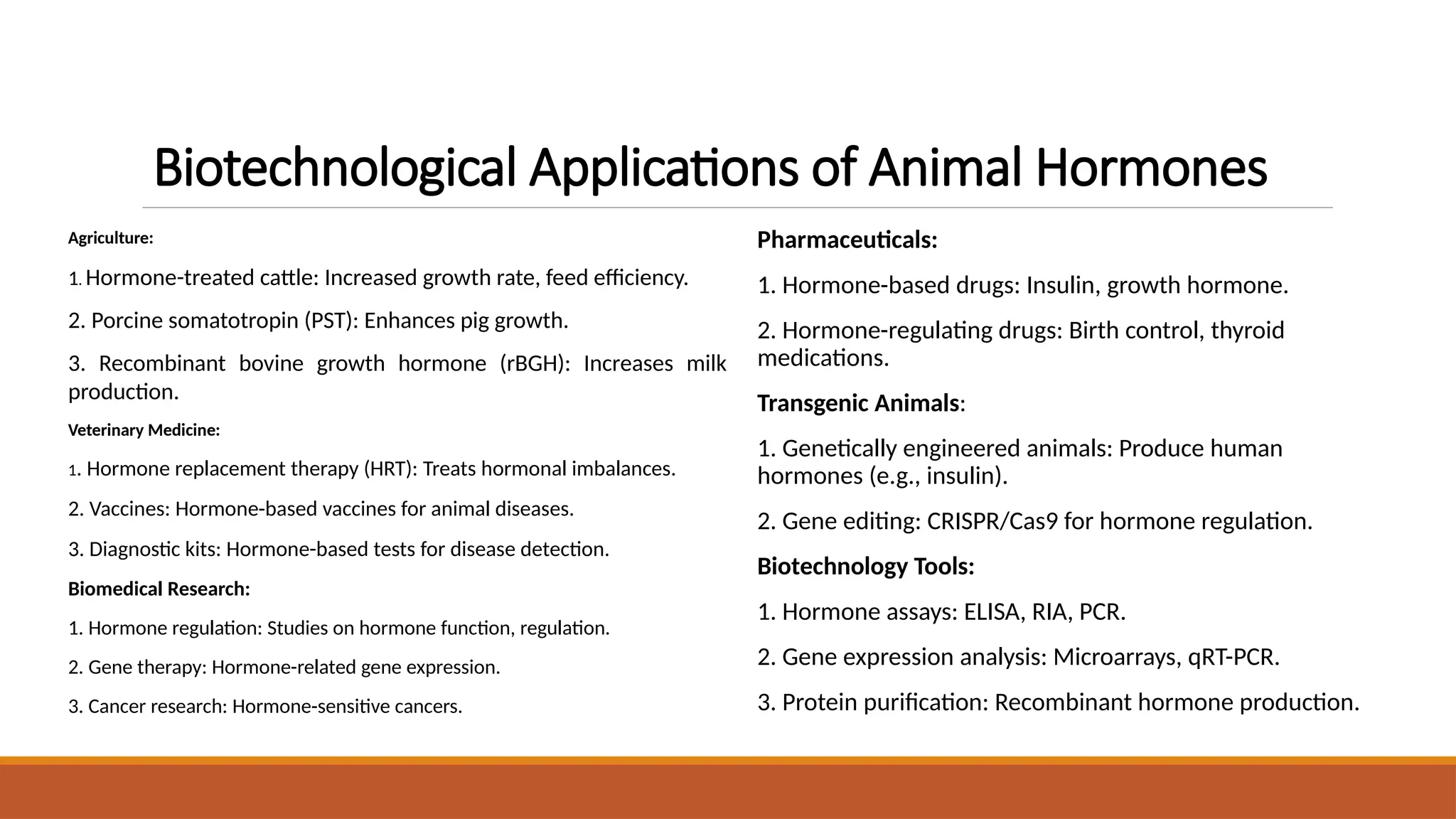 Biotechnological Applications of Animal Hormones

Agriculture:

1. Hormone-treated cattle: Increased growth rate, feed efficiency.

2. Porcine somatotropin (PST): Enhances pig growth.

3. Recombinant bovine growth hormone (rBGH): Increases milk production.

Veterinary Medicine:

1. Hormone replacement therapy (HRT): Treats hormonal imbalances.

2. Vaccines: Hormone-based vaccines for animal diseases.

3. Diagnostic kits: Hormone-based tests for disease detection.

Biomedical Research:

1. Hormone regulation: Studies on hormone function, regulation.

2. Gene therapy: Hormone-related gene expression.

3. Cancer research: Hormone-sensitive cancers.

Pharmaceuticals:

1. Hormone-based drugs: Insulin, growth hormone.

2. Hormone-regulating drugs: Birth control, thyroid medications.

Transgenic Animals:

1. Genetically engineered animals: Produce human hormones (e.g., insulin).

2. Gene editing: CRISPR/Cas9 for hormone regulation.

Biotechnology Tools:

1. Hormone assays: ELISA, RIA, PCR.

2. Gene expression analysis: Microarrays, qRT-PCR.

3. Protein purification: Recombinant hormone production.